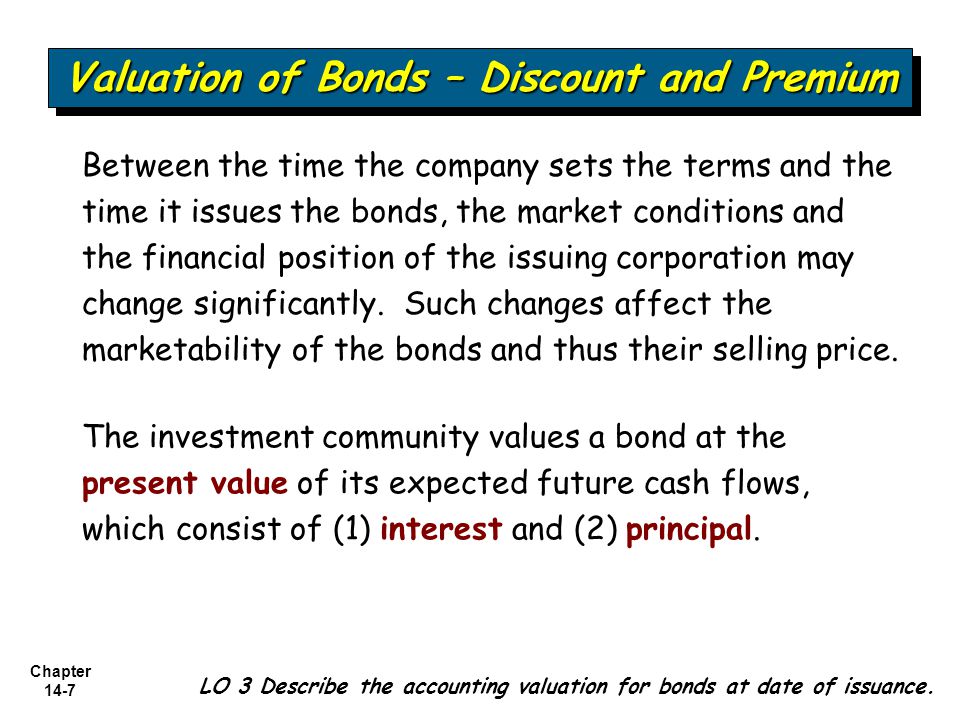 Valuation of Bonds – Discount and Premium

Between the time the company sets the terms and the time it issues the bonds, the market conditions and the financial position of the issuing corporation may change significantly. Such changes affect the marketability of the bonds and thus their selling price.

The investment community values a bond at the present value of its expected future cash flows, which consist of (1) interest and (2) principal.

Chapter 14-7

LO 3 Describe the accounting valuation for bonds at date of issuance.